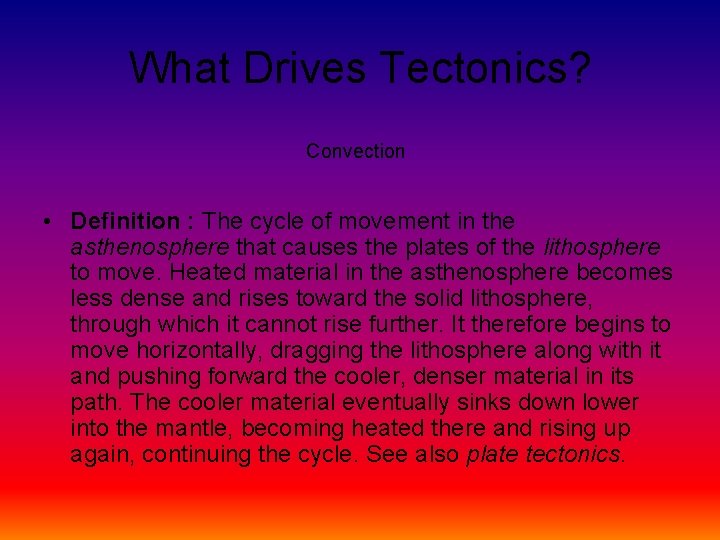 What Drives Tectonics?

Convection

• Definition : The cycle of movement in the asthenosphere that causes the plates of the lithosphere to move. Heated material in the asthenosphere becomes less dense and rises toward the solid lithosphere, through which it cannot rise further. It therefore begins to move horizontally, dragging the lithosphere along with it and pushing forward the cooler, denser material in its path. The cooler material eventually sinks down lower into the mantle, becoming heated there and rising up again, continuing the cycle. See also plate tectonics.